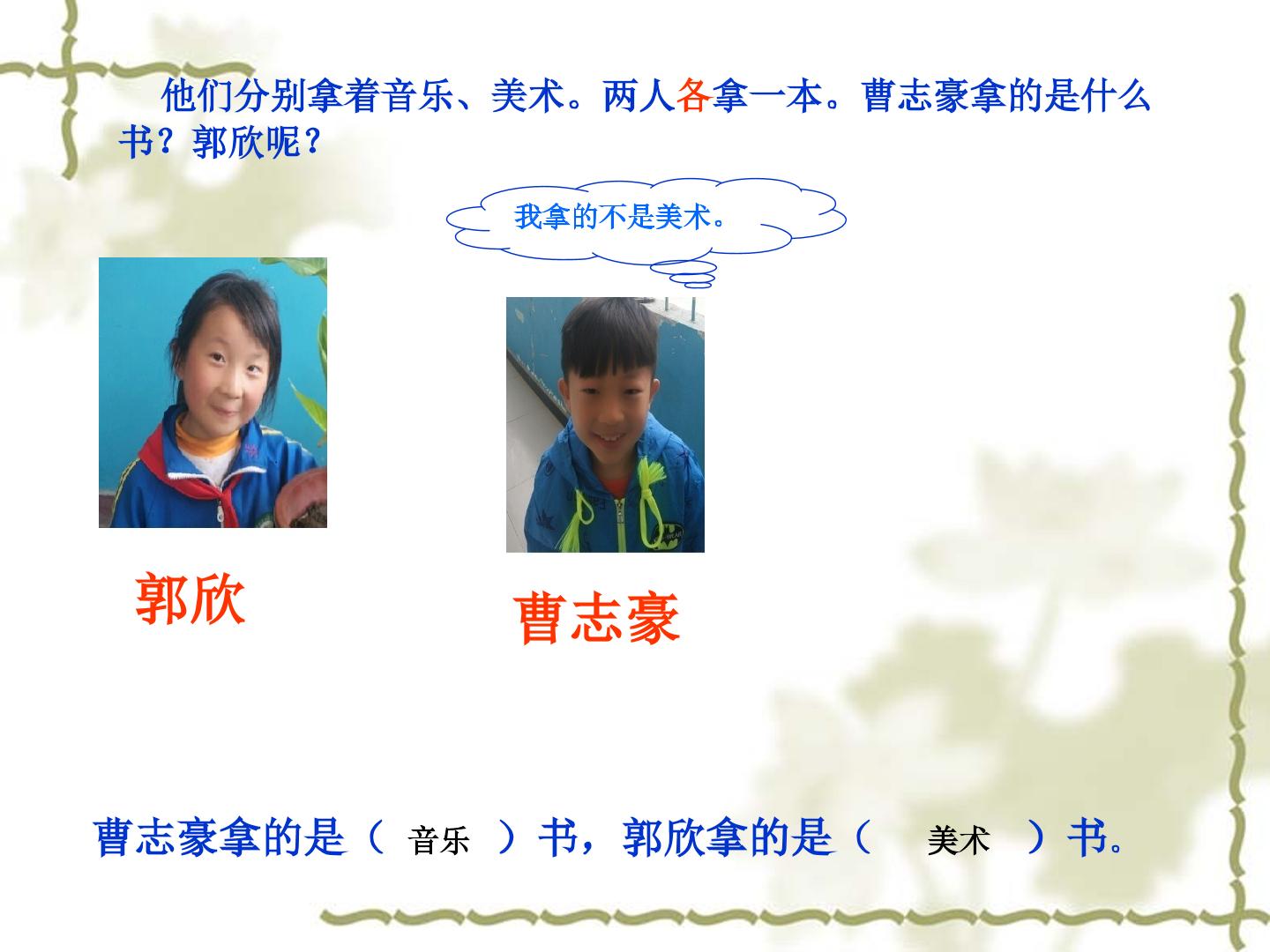 他们分别拿着音乐、美术。两人各拿一本。曹志豪拿的是什么书？郭欣呢？

我拿的不是美术。

郭欣

曹志豪

曹志豪拿的是（音乐）书，郭欣拿的是（美术）书。